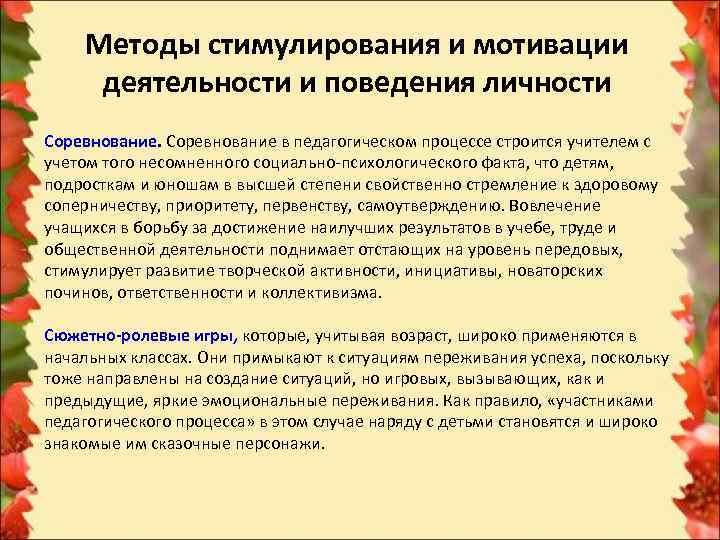 Методы стимулирования и мотивации деятельности и поведения личности

Соревнование. Соревнование в педагогическом процессе строится учителем с учетом того несомненного социально-психологического факта, что детям, подросткам и юношам в высшей степени свойственно стремление к здоровому соперничеству, приоритету, первенству, самоутверждению. Вовлечение учащихся в борьбу за достижение наилучших результатов в учебе, труде и общественной деятельности поднимает отстающих на уровень передовых, стимулирует развитие творческой активности, инициативы, новаторских починов, ответственности и коллективизма.

Сюжетно-ролевые игры, которые, учитывая возраст, широко применяются в начальных классах. Они примыкают к ситуациям переживания успеха, поскольку тоже направлены на создание ситуаций, но игровых, вызывающих, как и предыдущие, яркие эмоциональные переживания. Как правило, «участниками педагогического процесса» в этом случае наряду с детьми становятся и широко знакомые им сказочные персонажи.